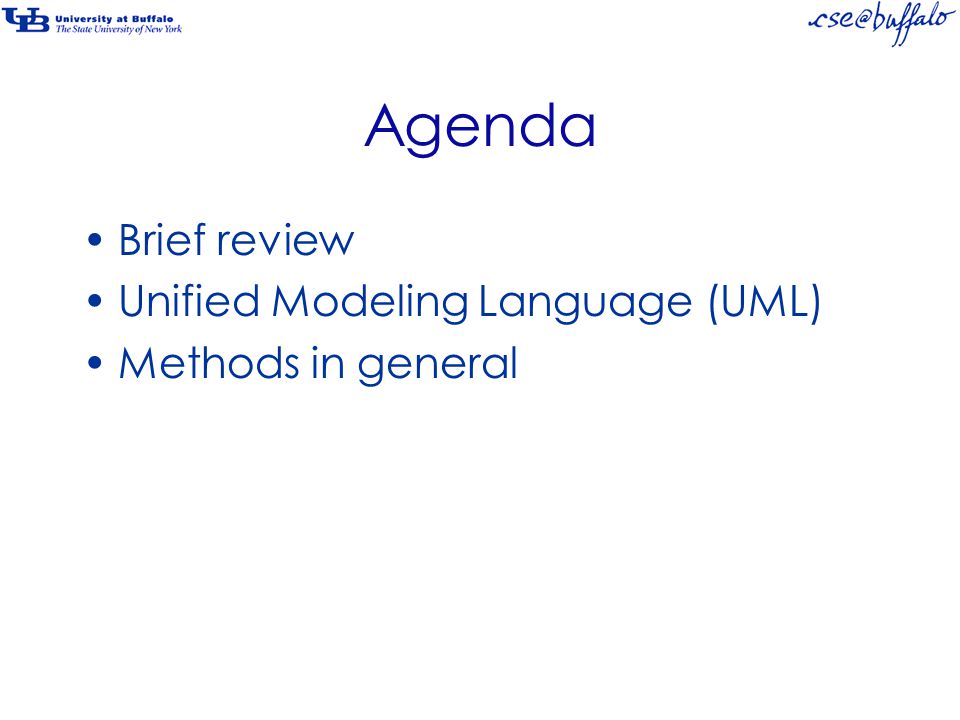 UB University at Buffalo
The State University of New York

cse@buffalo

Agenda

• Brief review
• Unified Modeling Language (UML)
• Methods in general